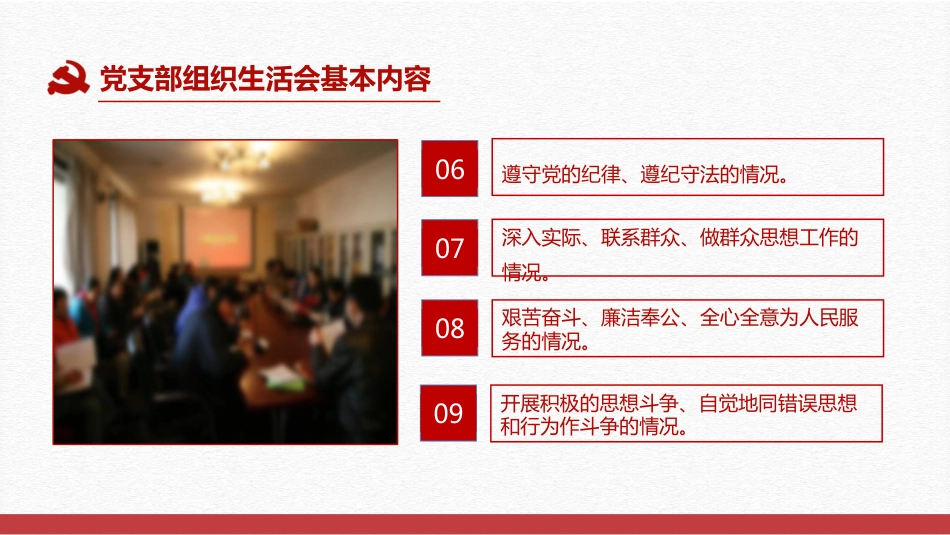 党支部组织生活会基本内容

06
遵守党的纪律、遵纪守法的情况。

07
深入实际、联系群众、做群众思想工作的情况。

08
艰苦奋斗、廉洁奉公、全心全意为人民服务的情况。

09
开展积极的思想斗争、自觉地同错误思想和行为作斗争的情况。